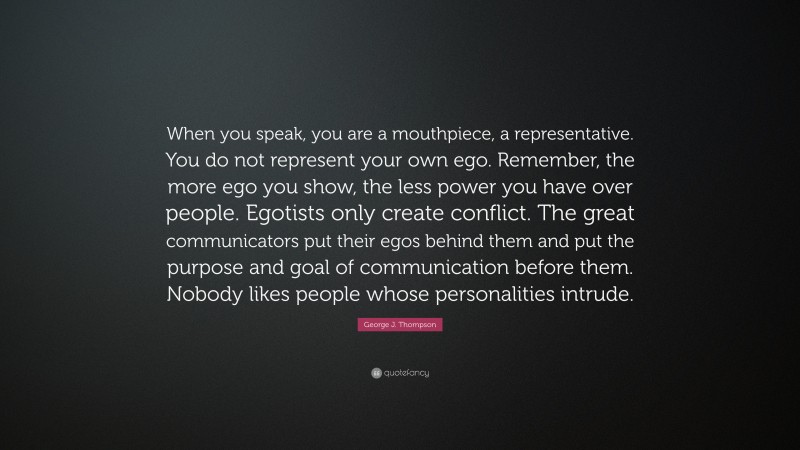 When you speak, you are a mouthpiece, a representative. You do not represent your own ego. Remember, the more ego you show, the less power you have over people. Egotists only create conflict. The great communicators put their egos behind them and put the purpose and goal of communication before them. Nobody likes people whose personalities intrude.

George J. Thompson

quotefancy